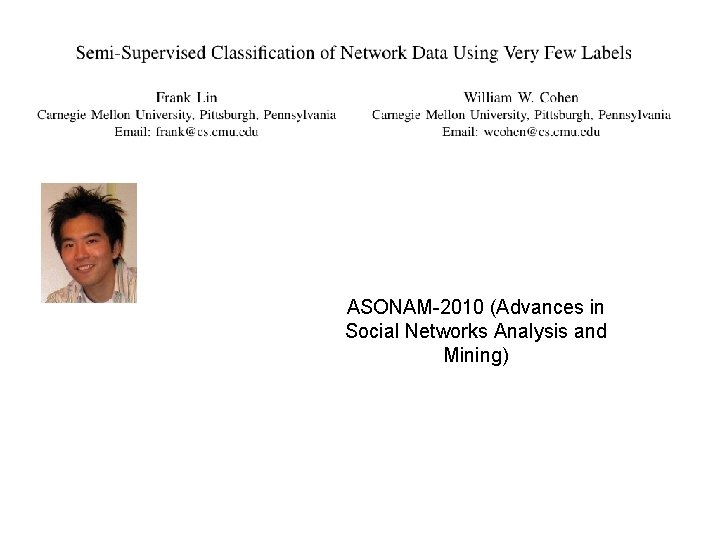 Semi-Supervised Classification of Network Data Using Very Few Labels

Frank Lin
Carnegie Mellon University, Pittsburgh, Pennsylvania
Email: frank@cs.cmu.edu

William W. Cohen
Carnegie Mellon University, Pittsburgh, Pennsylvania
Email: wcohen@cs.cmu.edu

ASONAM-2010 (Advances in Social Networks Analysis and Mining)